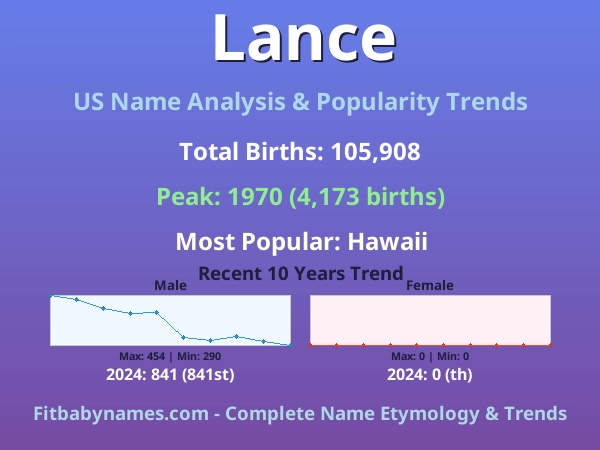 Lance

US Name Analysis & Popularity Trends

Total Births: 105,908

Peak: 1970 (4,173 births)

Most Popular: Hawaii

Recent 10 Years Trend

Male

Max: 454 | Min: 290

2024: 841 (841st)

Female

Max: 0 | Min: 0

2024: 0 (th)

Fitbabynames.com - Complete Name Etymology & Trends